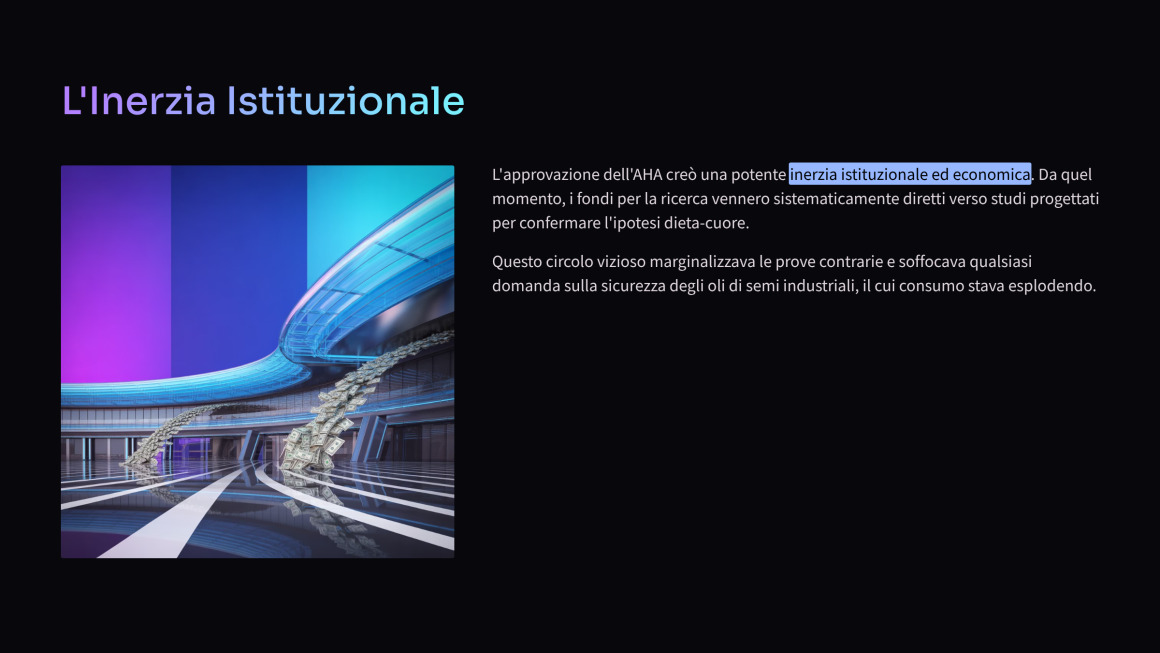 L'Inerzia Istituzionale

L'approvazione dell'AHA creò una potente inerzia istituzionale ed economica. Da quel momento, i fondi per la ricerca vennero sistematicamente diretti verso studi progettati per confermare l'ipotesi dieta-cuore.

Questo circolo vizioso marginalizzava le prove contrarie e soffocava qualsiasi domanda sulla sicurezza degli oli di semi industriali, il cui consumo stava esplodendo.